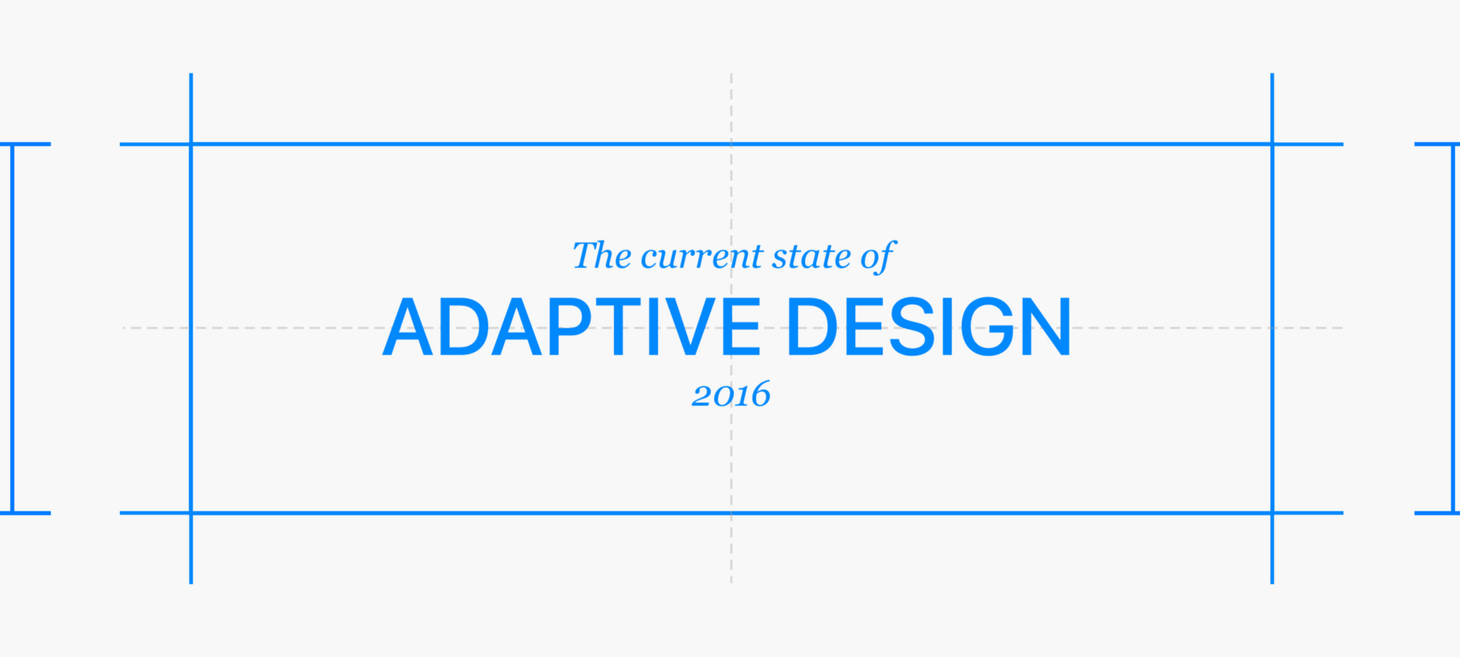 The current state of
ADAPTIVE DESIGN
2016